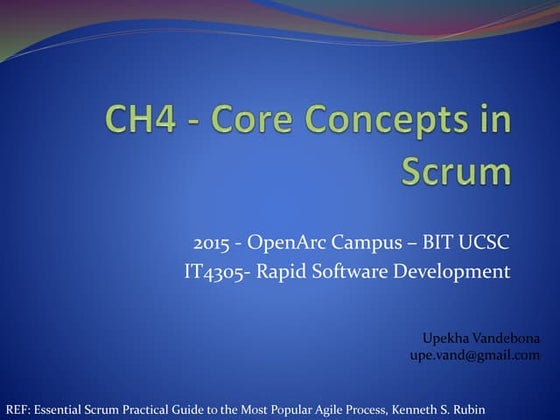 CH4 - Core Concepts in Scrum

2015 - OpenArc Campus – BIT UCSC
IT4305- Rapid Software Development

Upekha Vandebona
upe.vand@gmail.com

REF: Essential Scrum Practical Guide to the Most Popular Agile Process, Kenneth S. Rubin